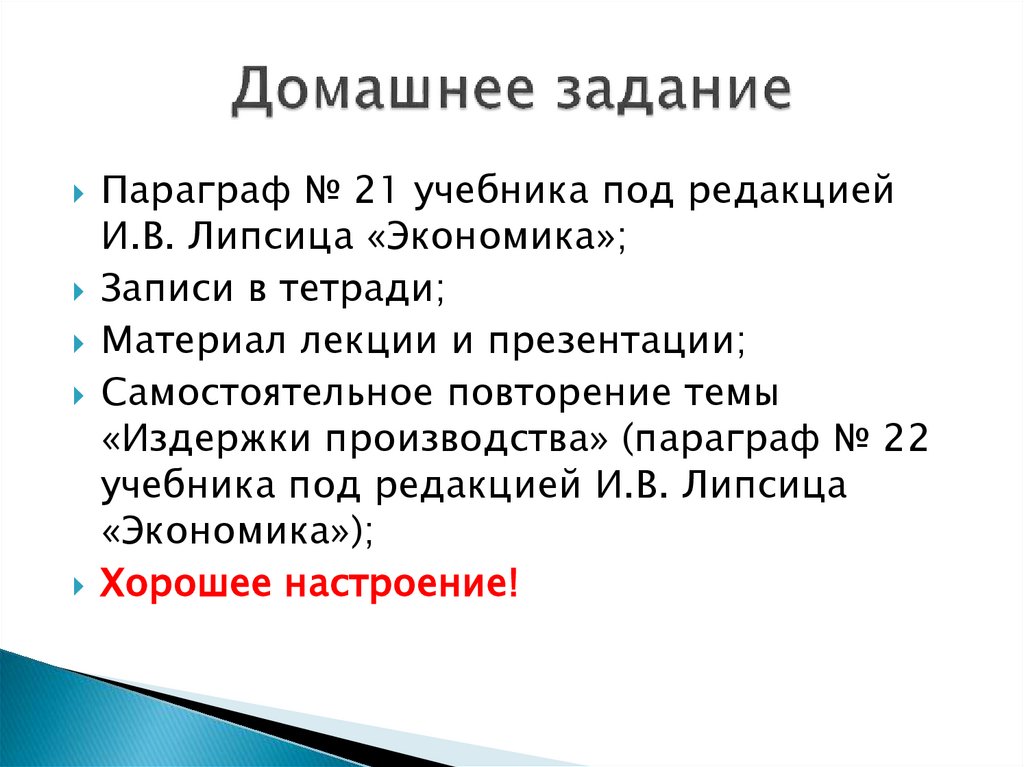 Домашнее задание

Параграф № 21 учебника под редакцией И.В. Липсица «Экономика»;

Записи в тетради;

Материал лекции и презентации;

Самостоятельное повторение темы «Издержки производства» (параграф № 22 учебника под редакцией И.В. Липсица «Экономика»);

Хорошее настроение!